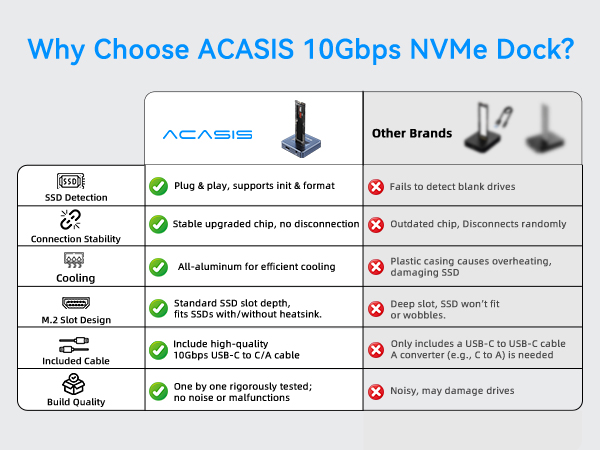 Why Choose ACASIS 10Gbps NVMe Dock?

| | ACASIS | Other Brands |
|---|---|---|
| SSD SSD Detection | Plug & play, supports init & format | Fails to detect blank drives |
| Connection Stability | Stable upgraded chip, no disconnection | Outdated chip, Disconnects randomly |
| Cooling | All-aluminum for efficient cooling | Plastic casing causes overheating, damaging SSD |
| M.2 Slot Design | Standard SSD slot depth, fits SSDs with/without heatsink. | Deep slot, SSD won't fit or wobbles. |
| Included Cable | Include high-quality 10Gbps USB-C to C/A cable | Only includes a USB-C to USB-C cable A converter (e.g., C to A) is needed |
| Build Quality | One by one rigorously tested; no noise or malfunctions | Noisy, may damage drives |